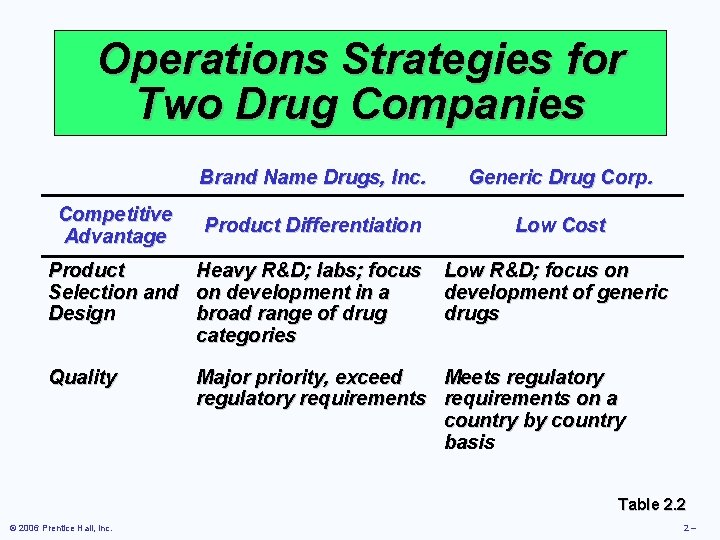 Operations Strategies for Two Drug Companies

| | Brand Name Drugs, Inc. | Generic Drug Corp. |
|---|---|---|
| Competitive Advantage | Product Differentiation | Low Cost |
| Product Selection and Design | Heavy R&D; labs; focus on development in a broad range of drug categories | Low R&D; focus on development of generic drugs |
| Quality | Major priority, exceed regulatory requirements | Meets regulatory requirements on a country by country basis |

Table 2.2

© 2006 Prentice Hall, Inc.

2 –